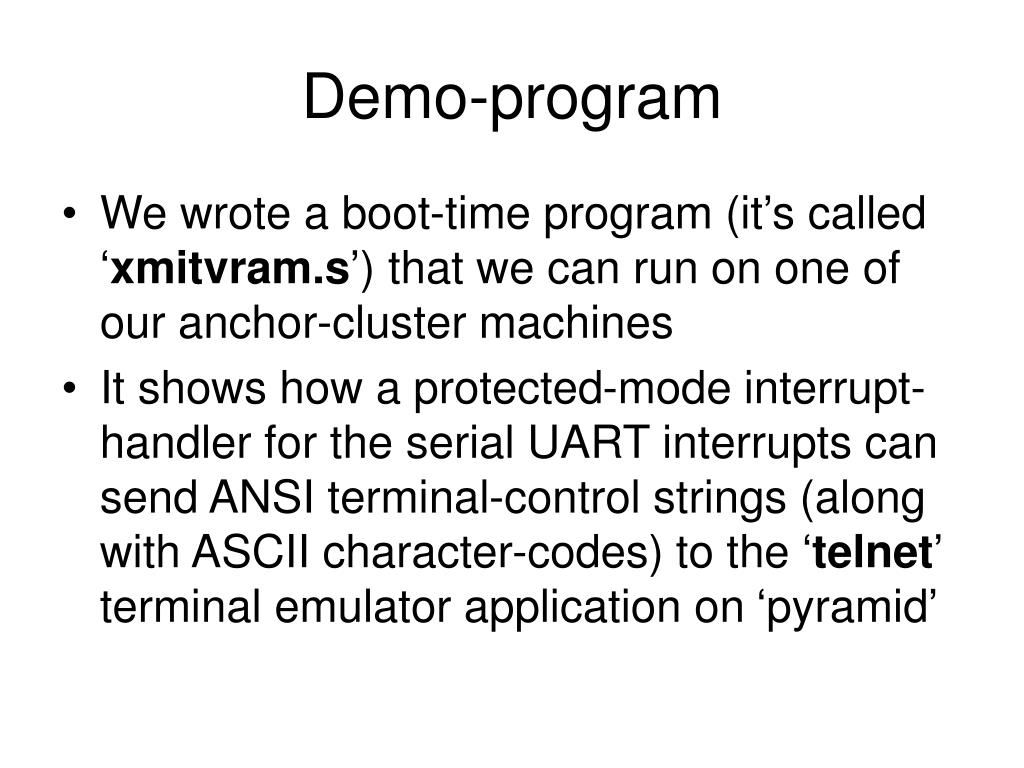 Demo-program

• We wrote a boot-time program (it’s called ‘xmitvram.s’) that we can run on one of our anchor-cluster machines

• It shows how a protected-mode interrupt-handler for the serial UART interrupts can send ANSI terminal-control strings (along with ASCII character-codes) to the ‘telnet’ terminal emulator application on ‘pyramid’